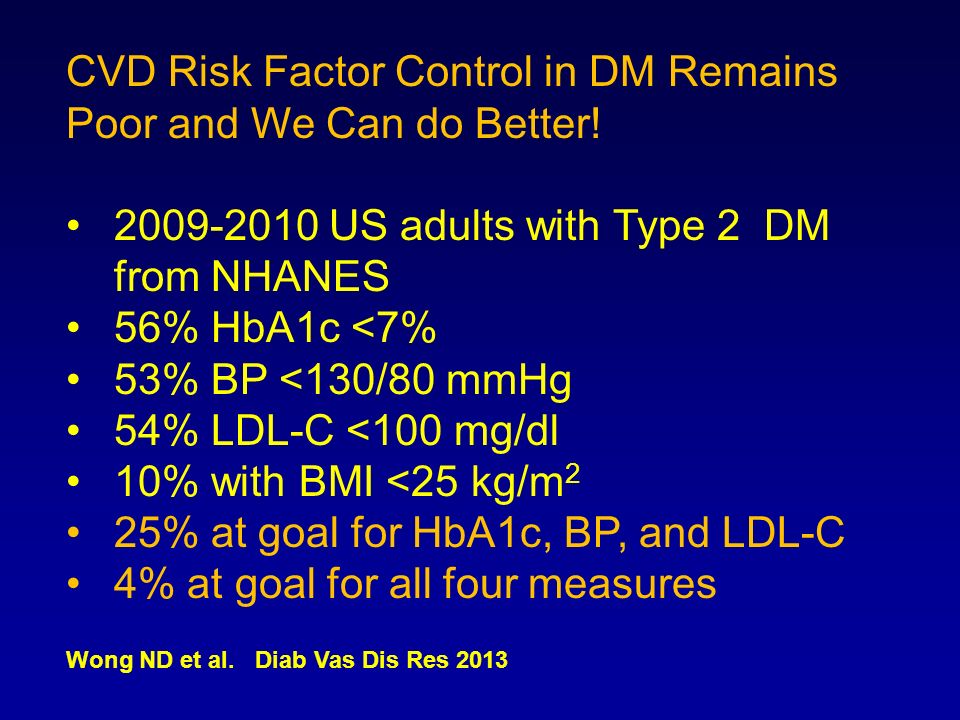 CVD Risk Factor Control in DM Remains Poor and We Can do Better!

• 2009-2010 US adults with Type 2 DM from NHANES
• 56% HbA1c <7%
• 53% BP <130/80 mmHg
• 54% LDL-C <100 mg/dl
• 10% with BMI <25 kg/m$^2$
• 25% at goal for HbA1c, BP, and LDL-C
• 4% at goal for all four measures

Wong ND et al. Diab Vas Dis Res 2013